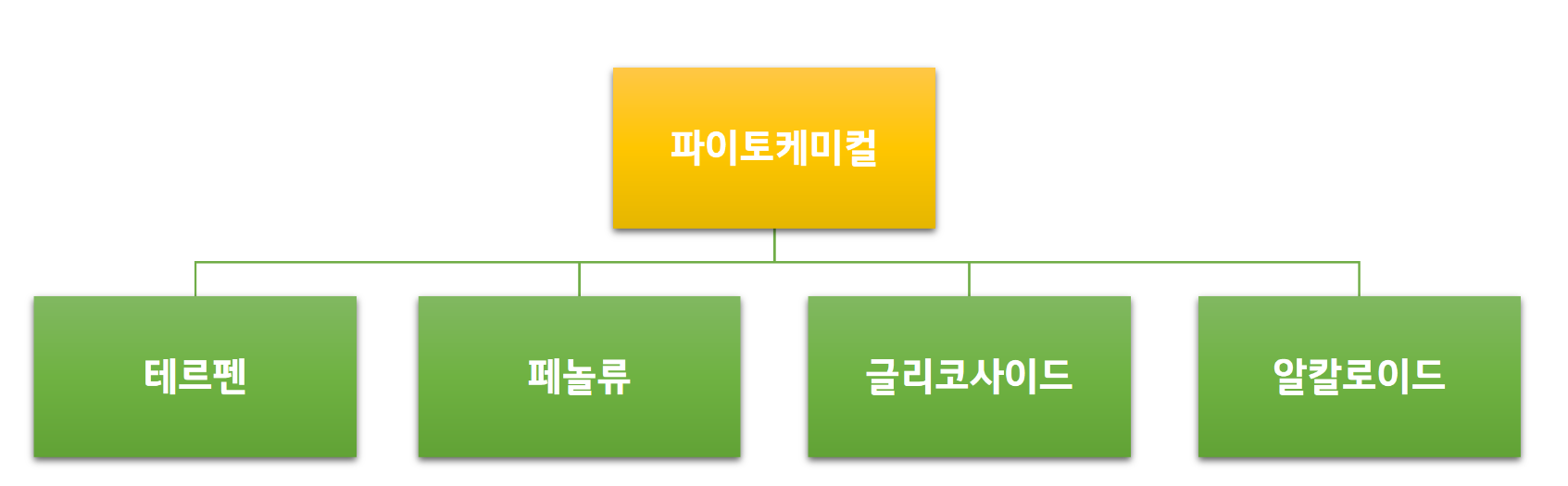 파이토케미컬

테르펜

페놀류

글리코사이드

알칼로이드